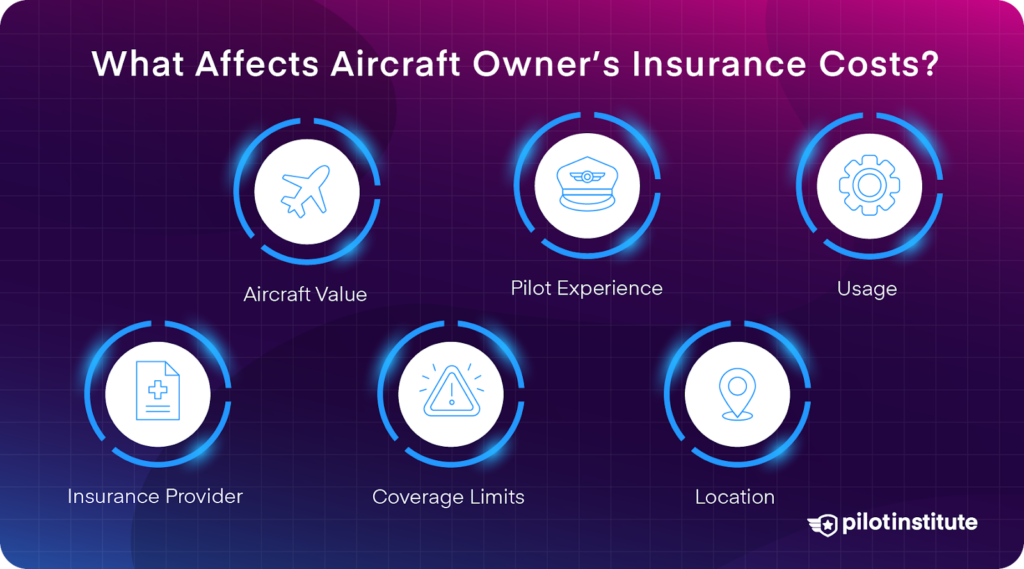 What Affects Aircraft Owner's Insurance Costs?

Aircraft Value

Pilot Experience

Usage

Insurance Provider

Coverage Limits

Location

pilotinstitute